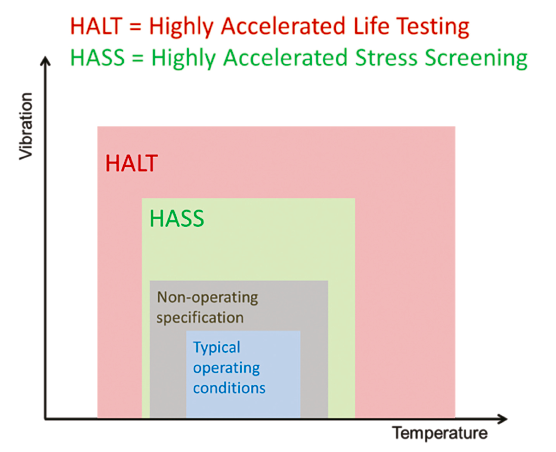 HALT = Highly Accelerated Life Testing
HASS = Highly Accelerated Stress Screening

Vibration

HALT

HASS

Non-operating specification

Typical operating conditions

Temperature